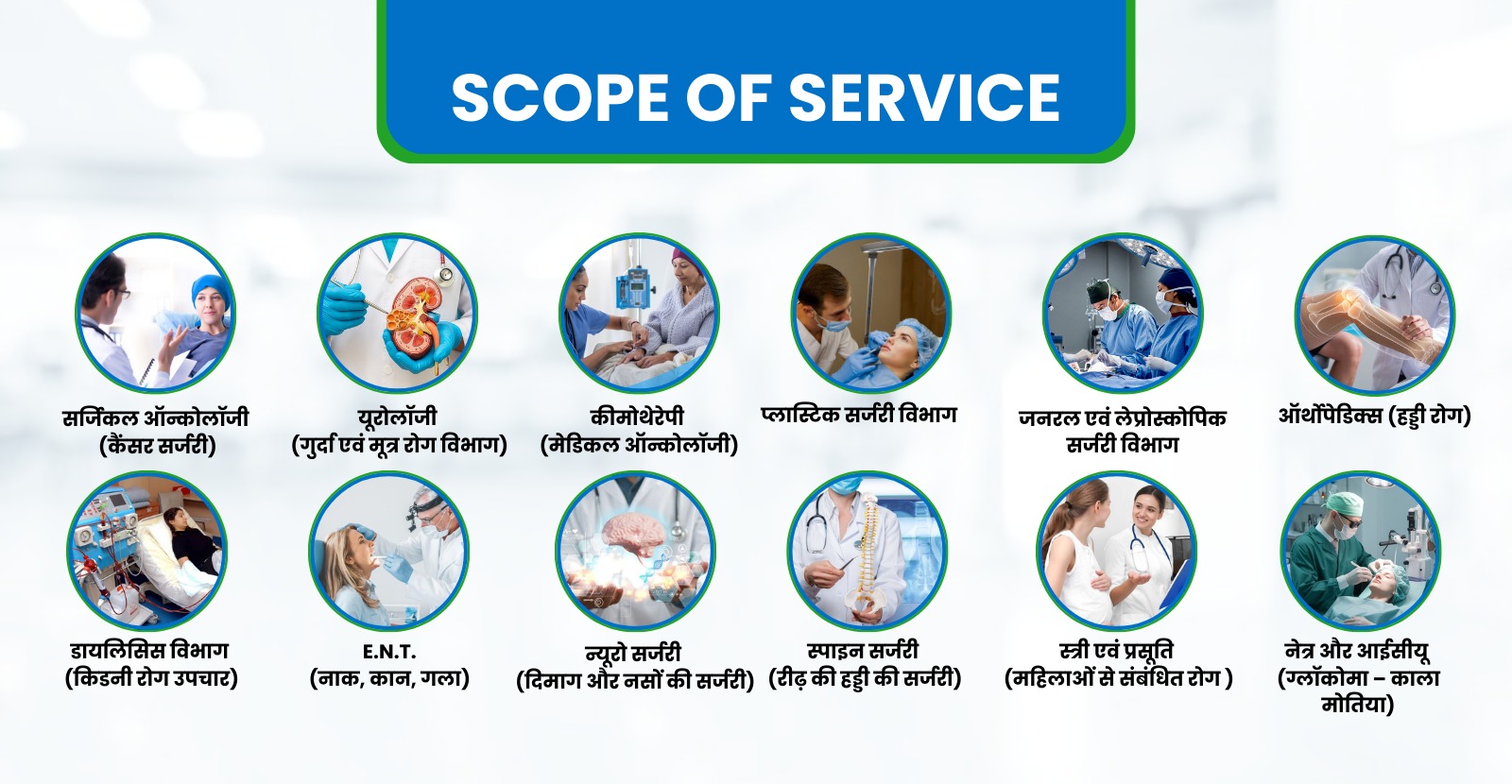 SCOPE OF SERVICE

सर्जिकल ऑन्कोलॉजी (कैंसर सर्जरी)

यूरोलॉजी (गुर्दा एवं मूत्र रोग विभाग)

कीमोथेरेपी (मेडिकल ऑन्कोलॉजी)

प्लास्टिक सर्जरी विभाग

जनरल एवं लेप्रोस्कोपिक सर्जरी विभाग

ऑर्थोपेडिक्स (हड्डी रोग)

डायलिसिस विभाग (किडनी रोग उपचार)

E.N.T. (नाक, कान, गला)

न्यूरो सर्जरी (दिमाग और नसों की सर्जरी)

स्पाइन सर्जरी (रीढ़ की हड्डी की सर्जरी)

स्त्री एवं प्रसूति (महिलाओं से संबंधित रोग )

नेत्र और आईसीयू (ग्लॉकोमा – काला मोतिया)